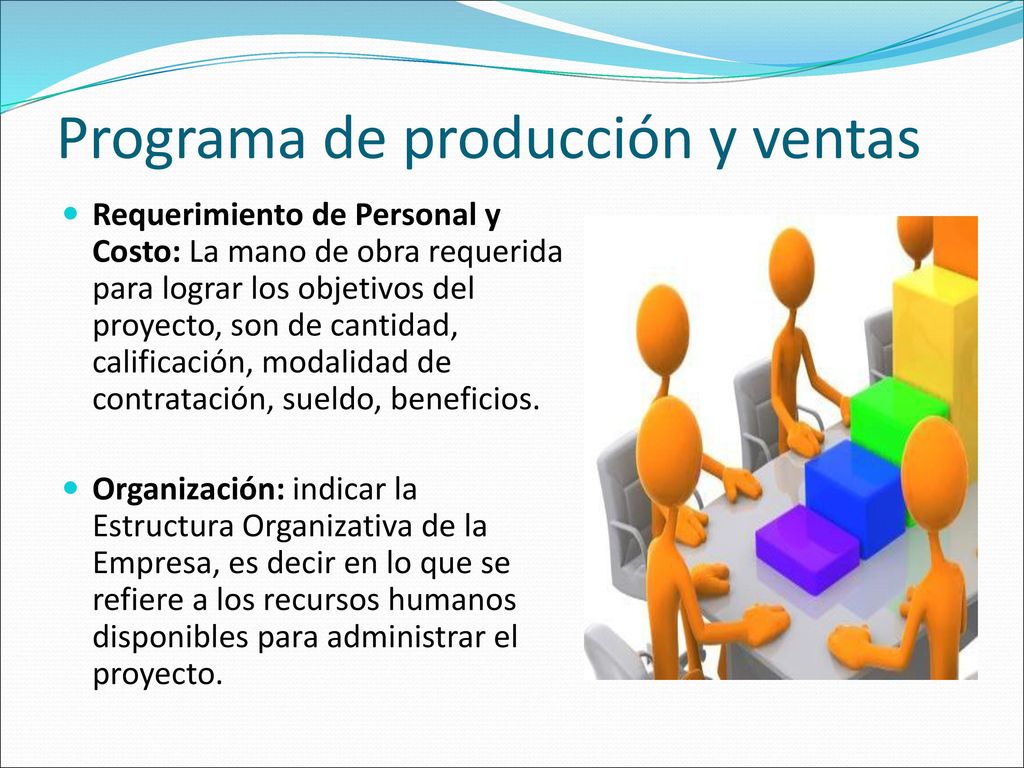 Programa de producción y ventas

Requerimiento de Personal y Costo: La mano de obra requerida para lograr los objetivos del proyecto, son de cantidad, calificación, modalidad de contratación, sueldo, beneficios.

Organización: indicar la Estructura Organizativa de la Empresa, es decir en lo que se refiere a los recursos humanos disponibles para administrar el proyecto.